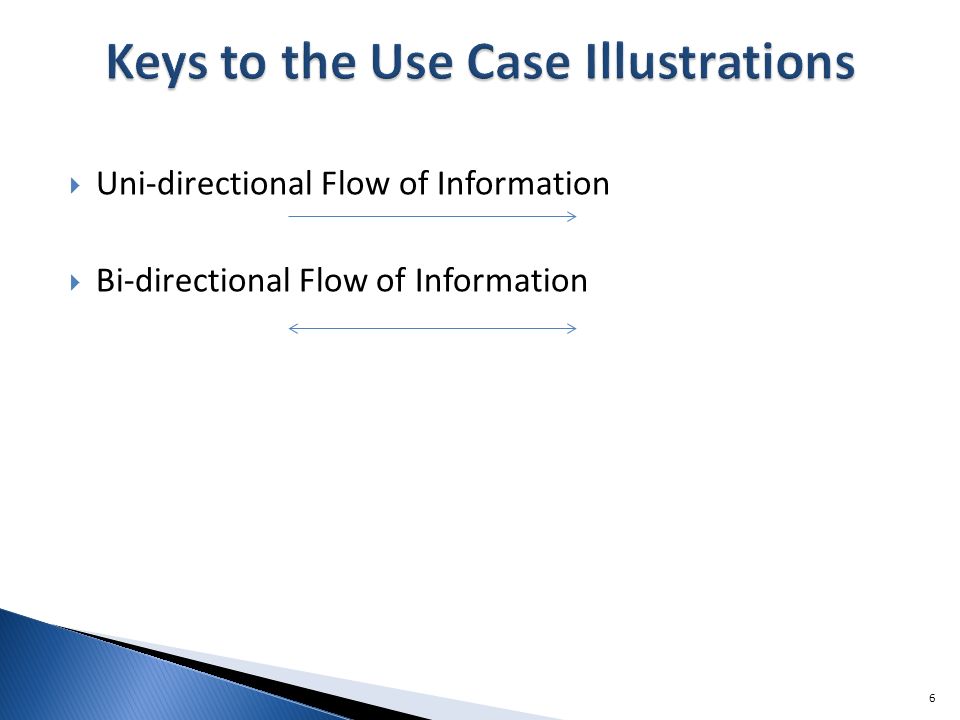 Keys to the Use Case Illustrations

Uni-directional Flow of Information

Bi-directional Flow of Information

6